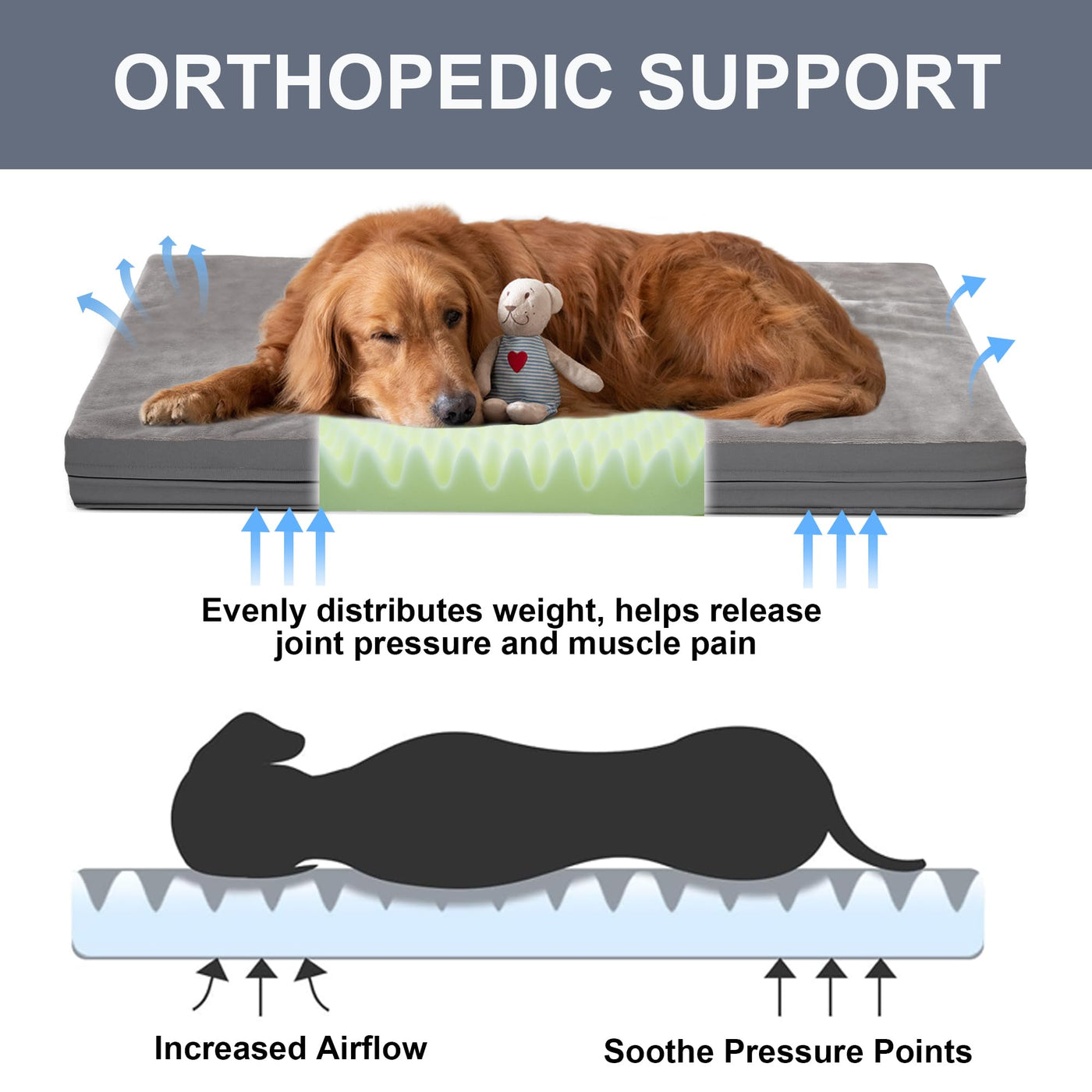 ORTHOPEDIC SUPPORT

Evenly distributes weight, helps release joint pressure and muscle pain

Increased Airflow

Soothe Pressure Points